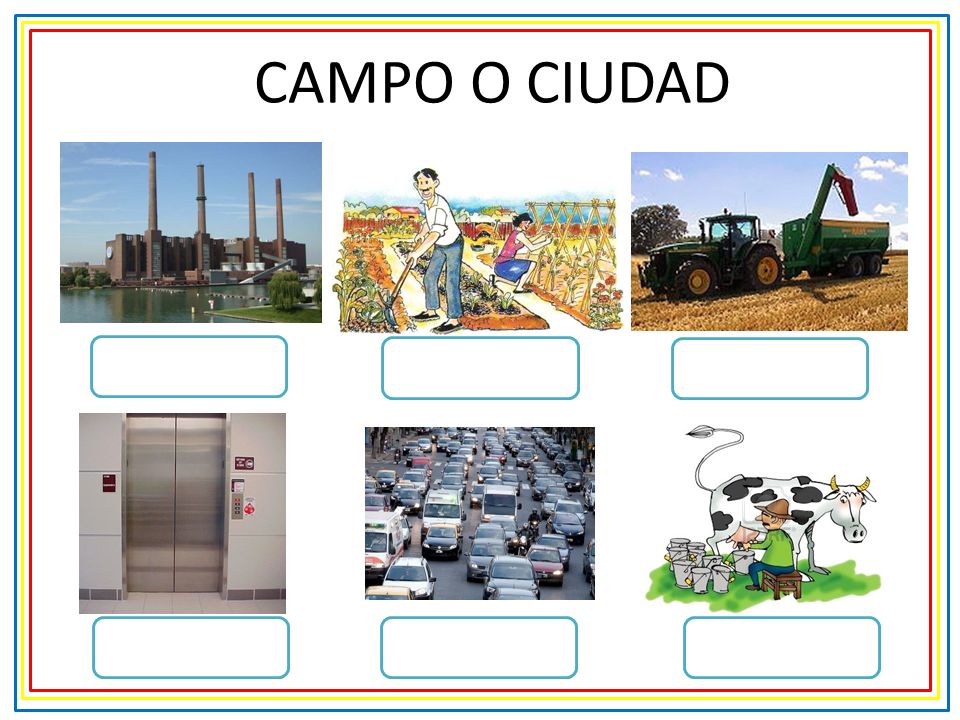 CAMPO O CIUDAD